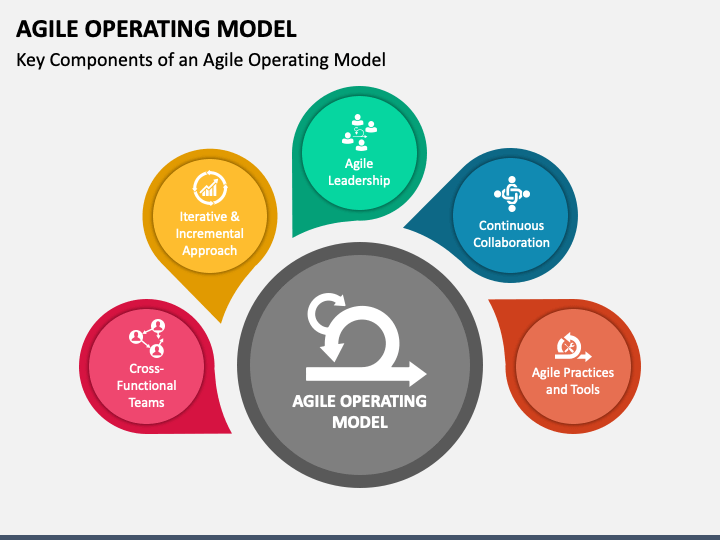 AGILE OPERATING MODEL

Key Components of an Agile Operating Model

Cross-Functional Teams

Iterative & Incremental Approach

Agile Leadership

Continuous Collaboration

Agile Practices and Tools

AGILE OPERATING MODEL